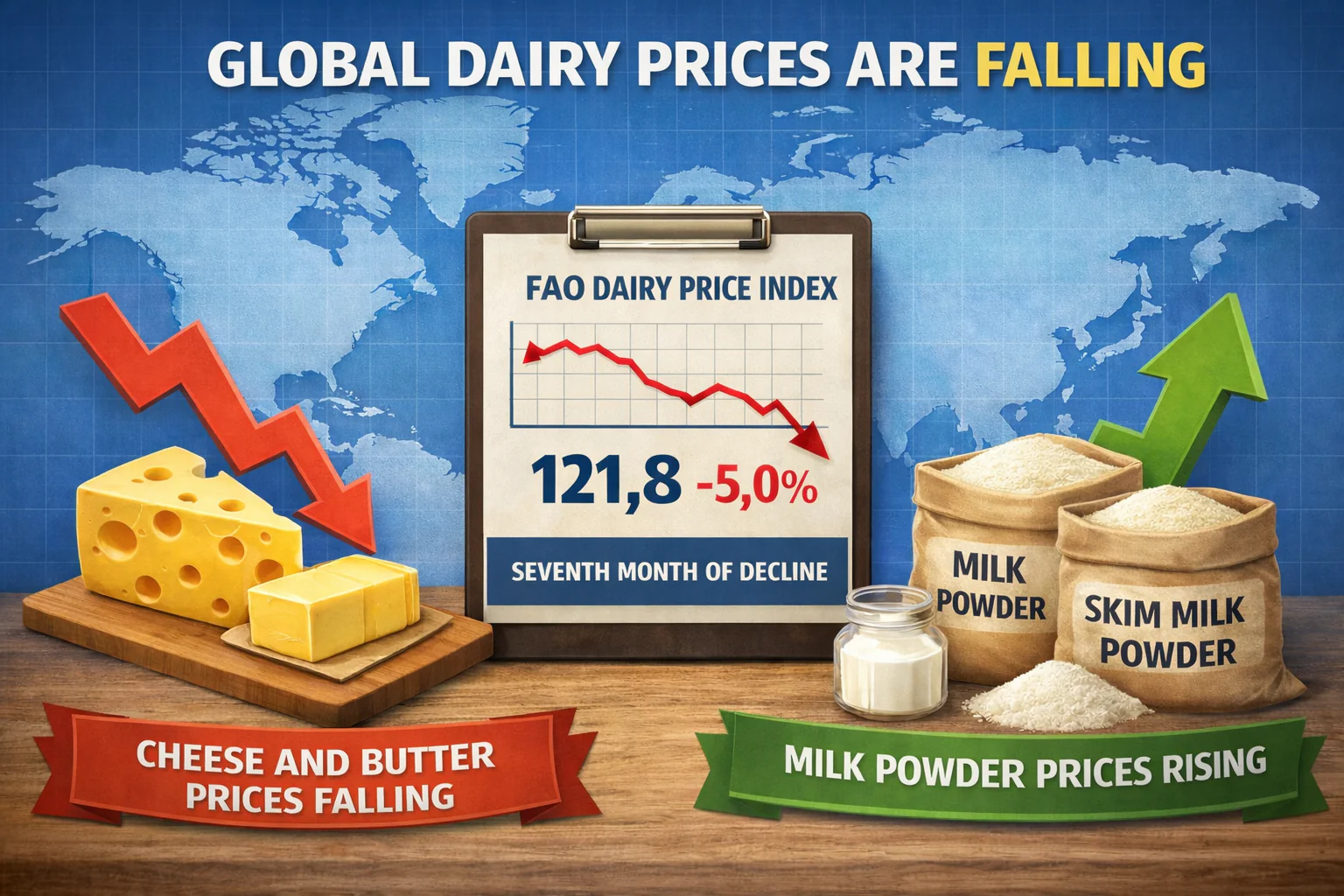 GLOBAL DAIRY PRICES ARE FALLING

FAO DAIRY PRICE INDEX

121,8 -5,0%

SEVENTH MONTH OF DECLINE

MILK POWDER

SKIM MILK POWDER

CHEESE AND BUTTER PRICES FALLING

MILK POWDER PRICES RISING